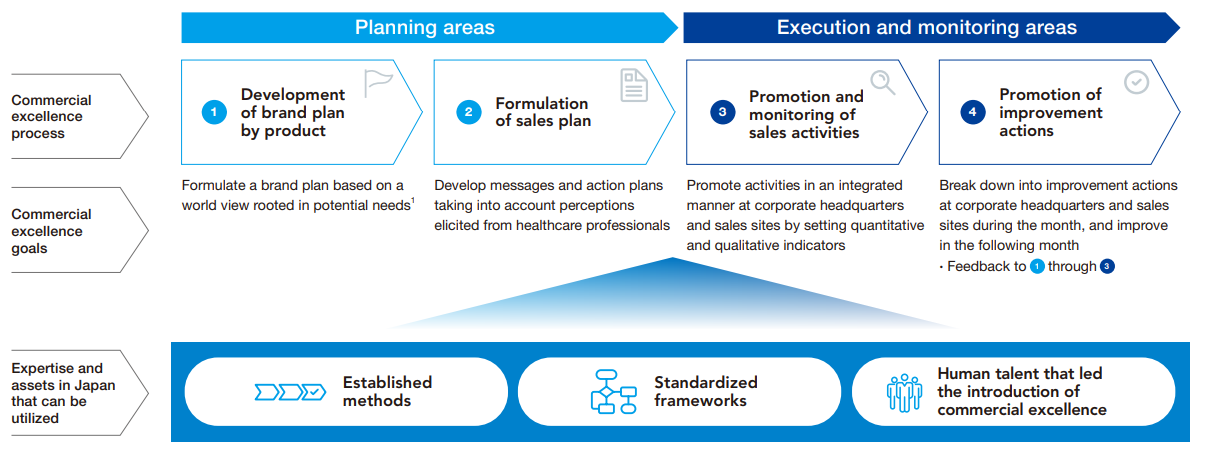 Planning areas

Execution and monitoring areas

Commercial excellence process

1 Development of brand plan by product

2 Formulation of sales plan

3 Promotion and monitoring of sales activities

4 Promotion of improvement actions

Commercial excellence goals

Formulate a brand plan based on a world view rooted in potential needs$^1$

Develop messages and action plans taking into account perceptions elicited from healthcare professionals

Promote activities in an integrated manner at corporate headquarters and sales sites by setting quantitative and qualitative indicators

Break down into improvement actions at corporate headquarters and sales sites during the month, and improve in the following month
· Feedback to 1 through 3

Expertise and assets in Japan that can be utilized

Established methods

Standardized frameworks

Human talent that led the introduction of commercial excellence